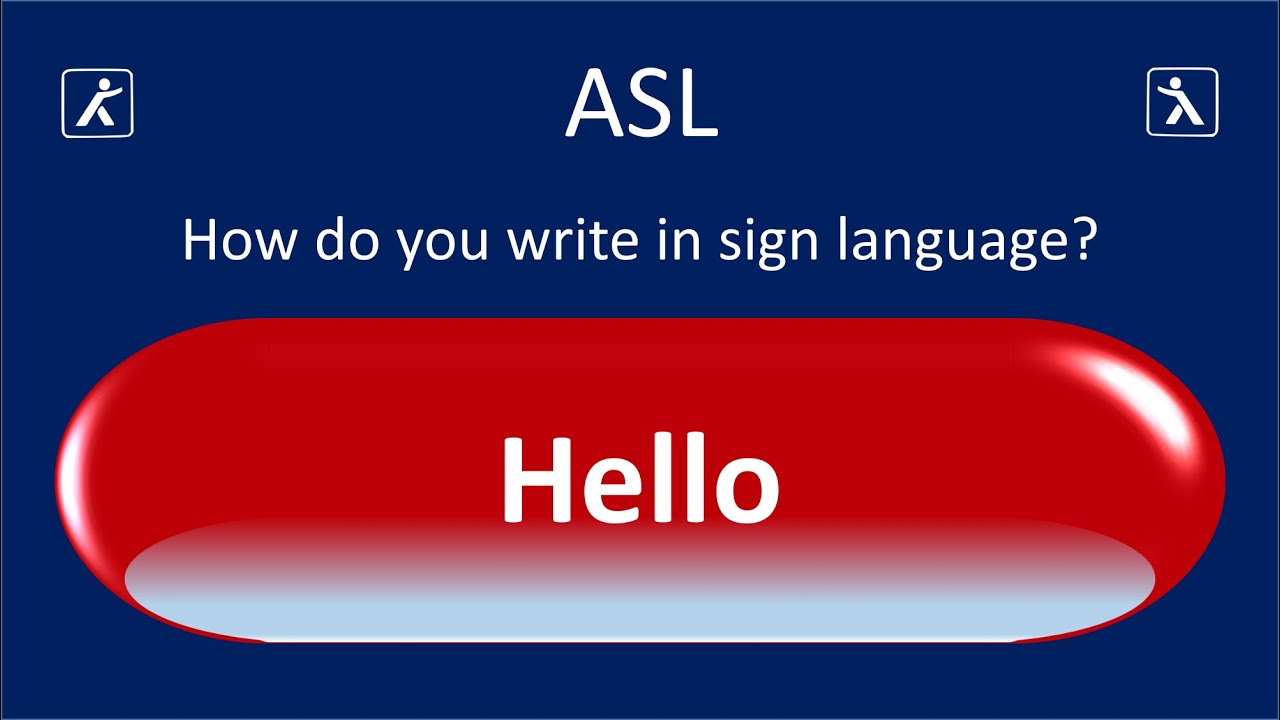 ASL

How do you write in sign language?

Hello